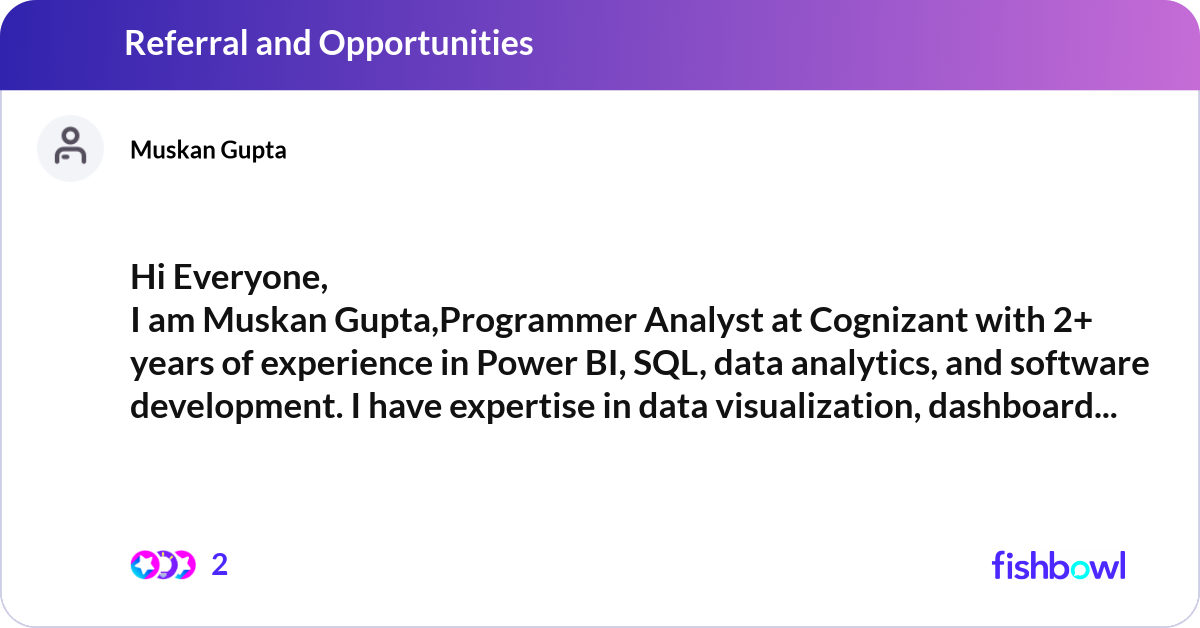 Referral and Opportunities

Muskan Gupta

Hi Everyone,
I am Muskan Gupta,Programmer Analyst at Cognizant with 2+ years of experience in Power BI, SQL, data analytics, and software development. I have expertise in data visualization, dashboard...

2

fishbowl